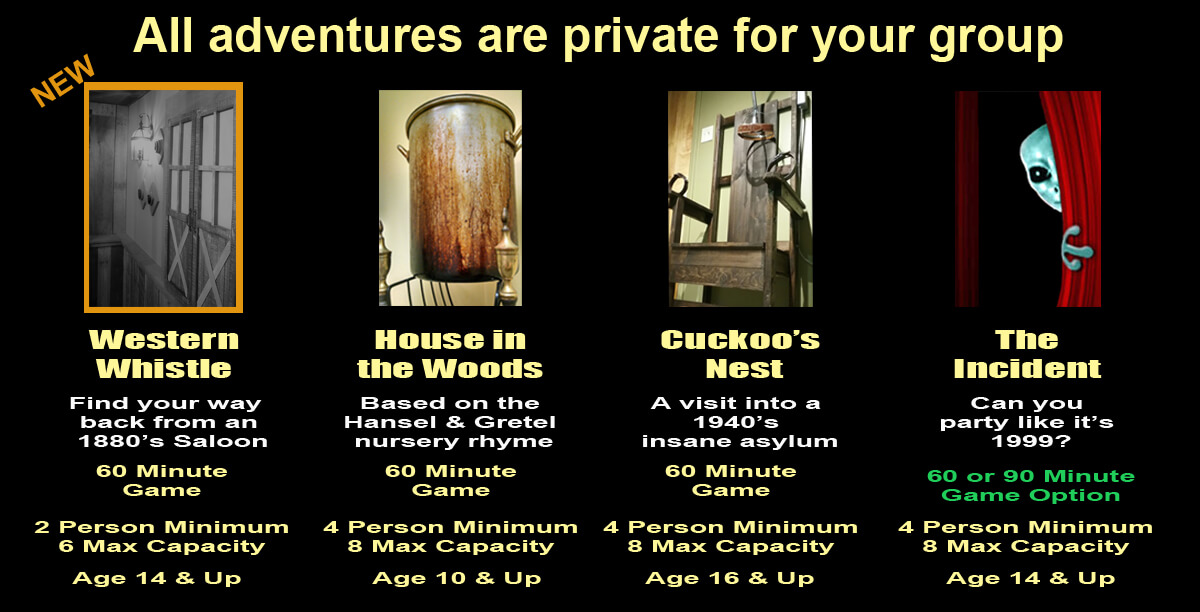 All adventures are private for your group

NEW

Western Whistle

Find your way back from an 1880's Saloon

60 Minute Game

2 Person Minimum
6 Max Capacity

Age 14 & Up

House in the Woods

Based on the Hansel & Gretel nursery rhyme

60 Minute Game

4 Person Minimum
8 Max Capacity

Age 10 & Up

Cuckoo's Nest

A visit into a 1940's insane asylum

60 Minute Game

4 Person Minimum
8 Max Capacity

Age 16 & Up

The Incident

Can you party like it's 1999?

60 or 90 Minute Game Option

4 Person Minimum
8 Max Capacity

Age 14 & Up